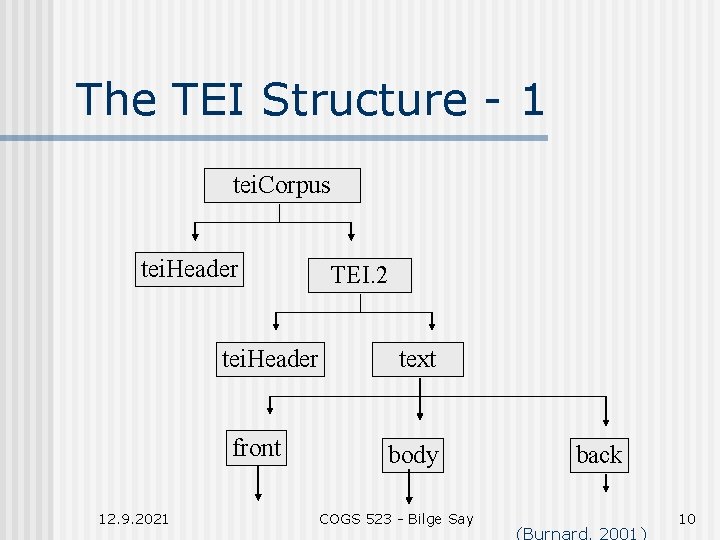 The TEI Structure - 1

teiCorpus

teiHeader

TEI.2

teiHeader

text

front

body

back

12.9.2021

COGS 523 - Bilge Say

(Burnard, 2001)

10